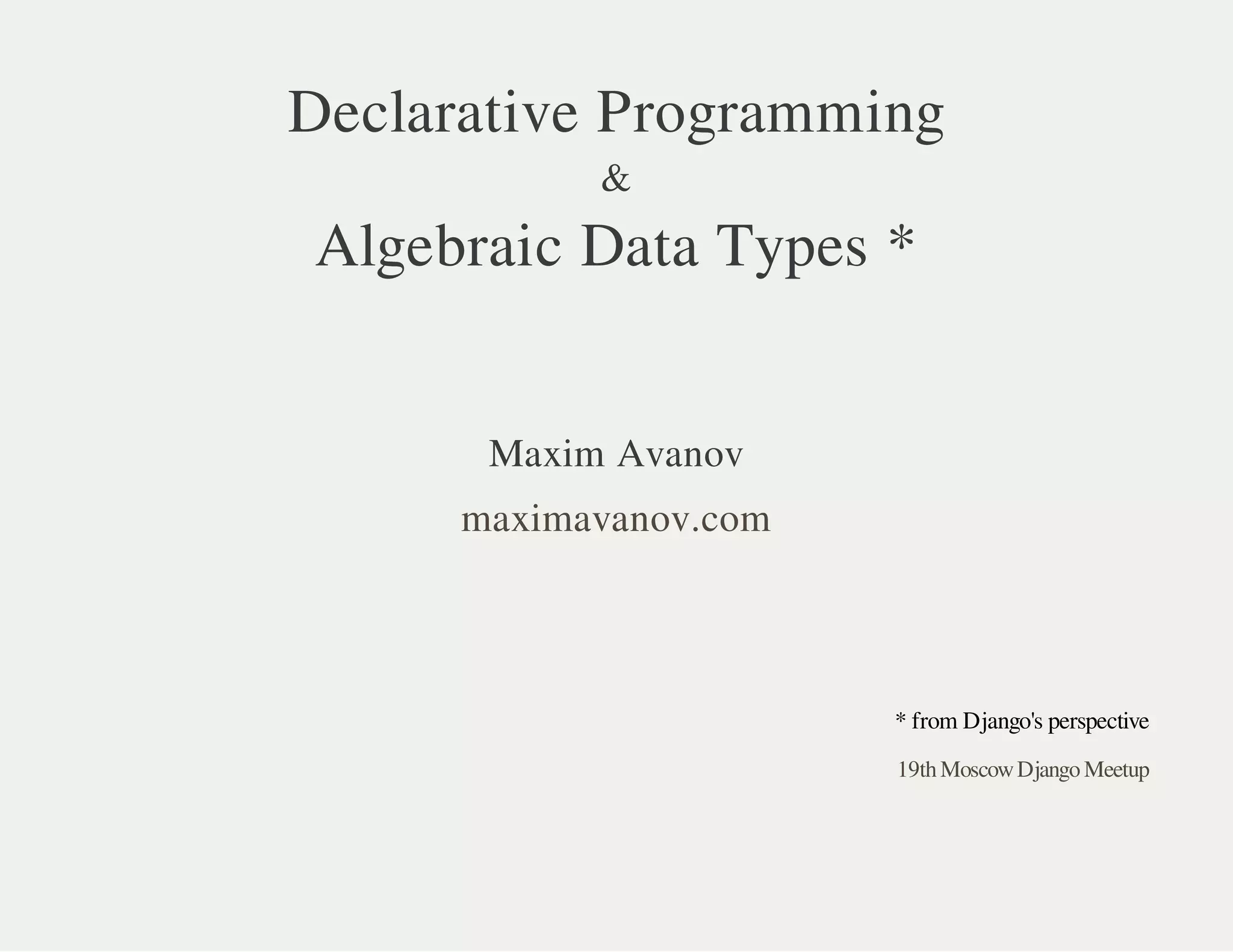 Declarative Programming
&
Algebraic Data Types *

Maxim Avanov
maximavanov.com

* from Django's perspective
19th Moscow Django Meetup